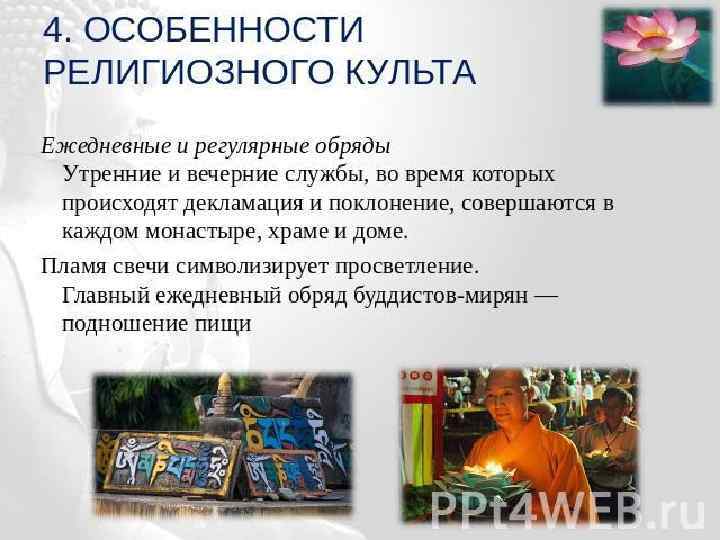 4. ОСОБЕННОСТИ РЕЛИГИОЗНОГО КУЛЬТА

Ежедневные и регулярные обряды
Утренние и вечерние службы, во время которых происходят декламация и поклонение, совершаются в каждом монастыре, храме и доме.

Пламя свечи символизирует просветление.
Главный ежедневный обряд буддистов-мирян — подношение пищи

PPt4WEB.ru